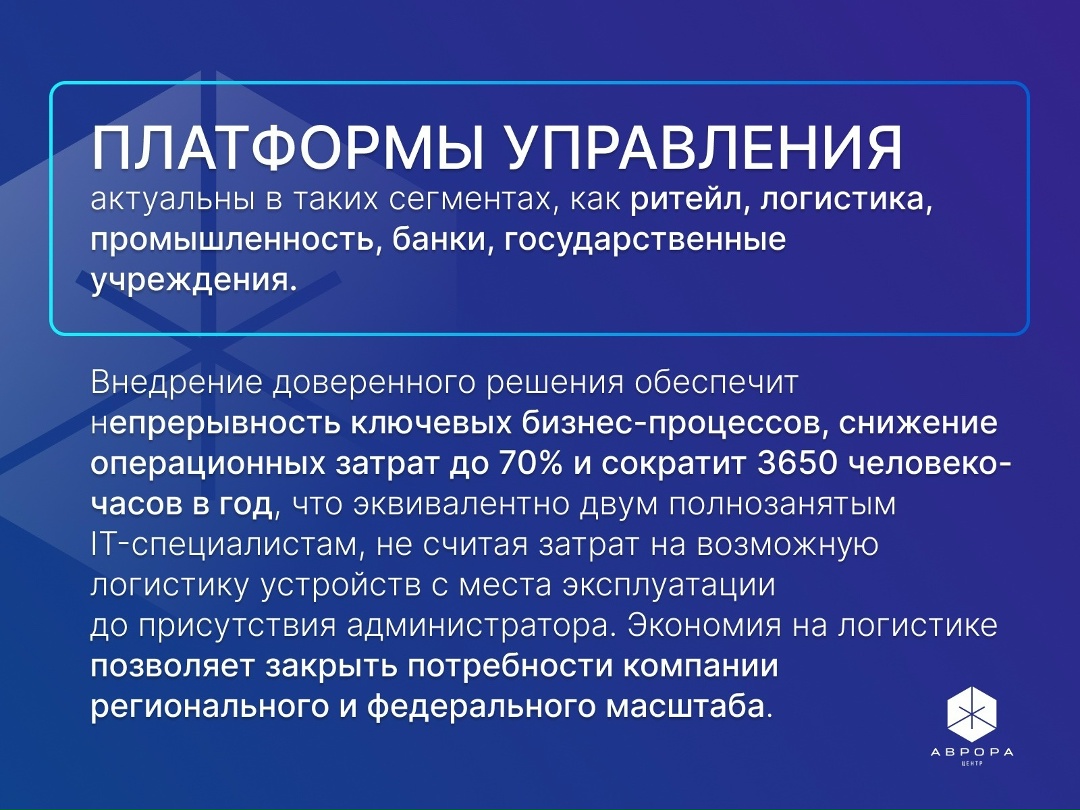 ПЛАТФОРМЫ УПРАВЛЕНИЯ актуальны в таких сегментах, как ритейл, логистика, промышленность, банки, государственные учреждения.

Внедрение доверенного решения обеспечит непрерывность ключевых бизнес-процессов, снижение операционных затрат до 70% и сократит 3650 человеко-часов в год, что эквивалентно двум полнозанятым IT-специалистам, не считая затрат на возможную логистику устройств с места эксплуатации до присутствия администратора. Экономия на логистике позволяет закрыть потребности компании регионального и федерального масштаба.

АВРОРА
ЦЕНТР